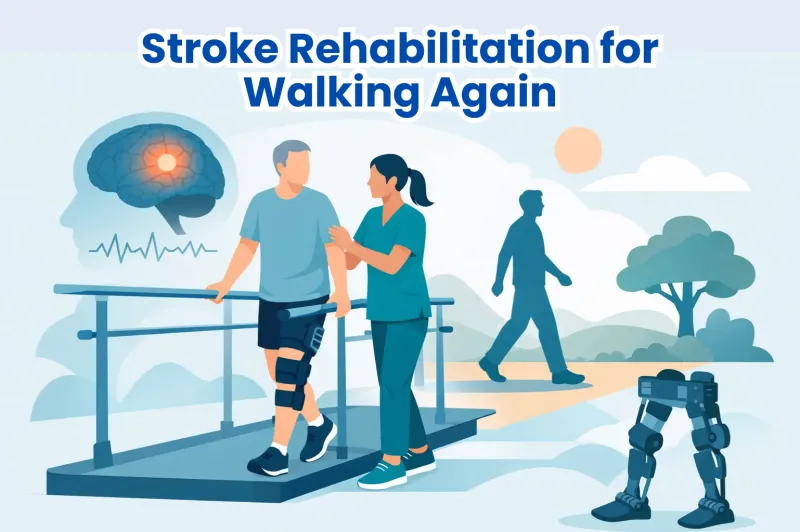 Stroke Rehabilitation for Walking Again